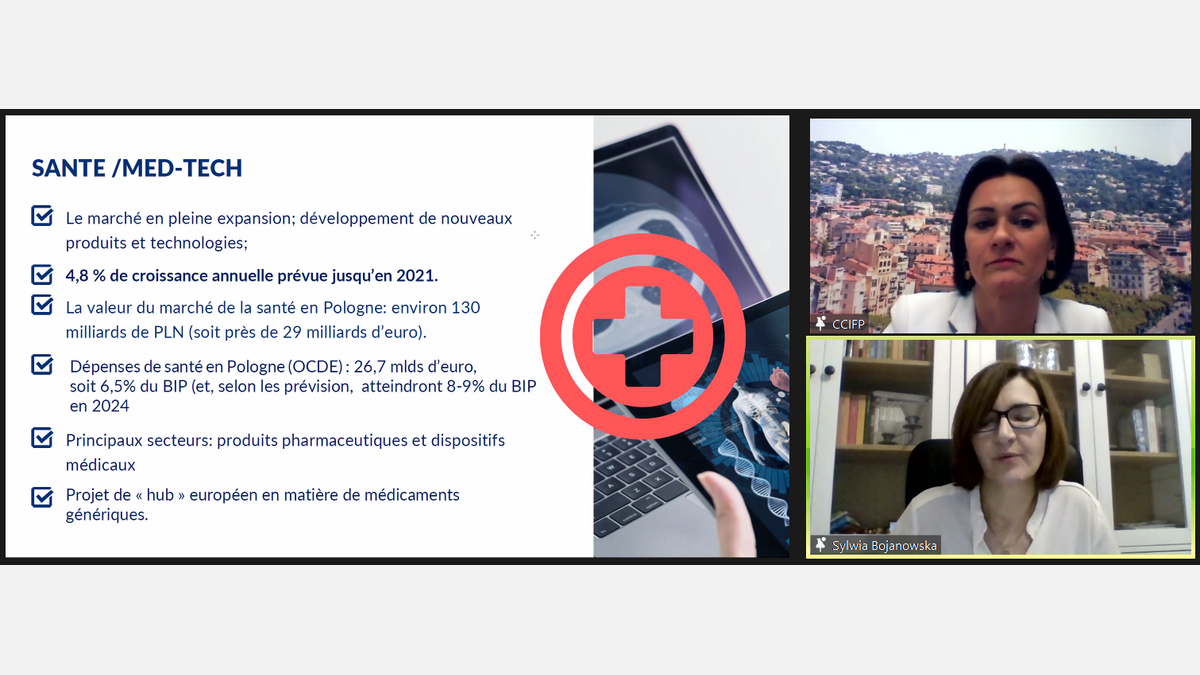 SANTE /MED-TECH

Le marché en pleine expansion; développement de nouveaux produits et technologies;

4,8 % de croissance annuelle prévue jusqu'en 2021.

La valeur du marché de la santé en Pologne: environ 130 milliards de PLN (soit près de 29 milliards d'euro).

Dépenses de santé en Pologne (OCDE) : 26,7 mlds d'euro, soit 6,5% du BIP (et, selon les prévision, atteindront 8-9% du BIP en 2024

Principaux secteurs: produits pharmaceutiques et dispositifs médicaux

Projet de « hub » européen en matière de médicaments génériques.

CCIFP

Sylwia Bojanowska